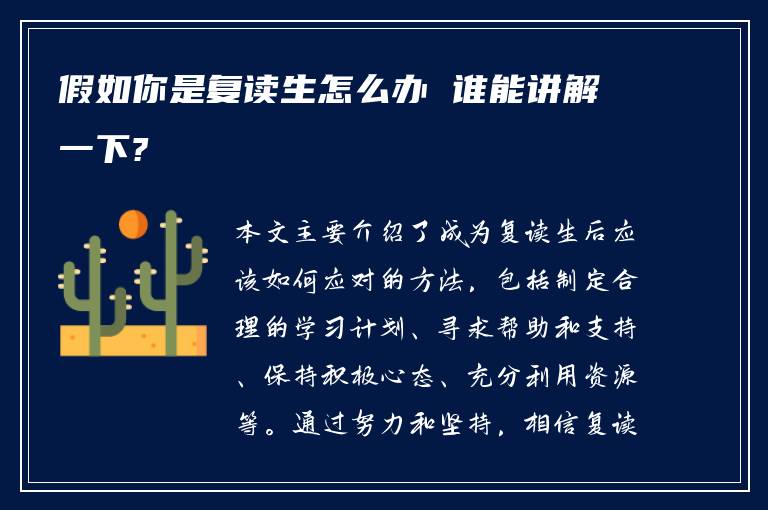 假如你是复读生怎么办 谁能讲解一下?

本文主要介绍了成为复读生后应该如何应对的方法，包括制定合理的学习计划、寻求帮助和支持、保持积极心态、充分利用资源等。通过努力和坚持，相信复读